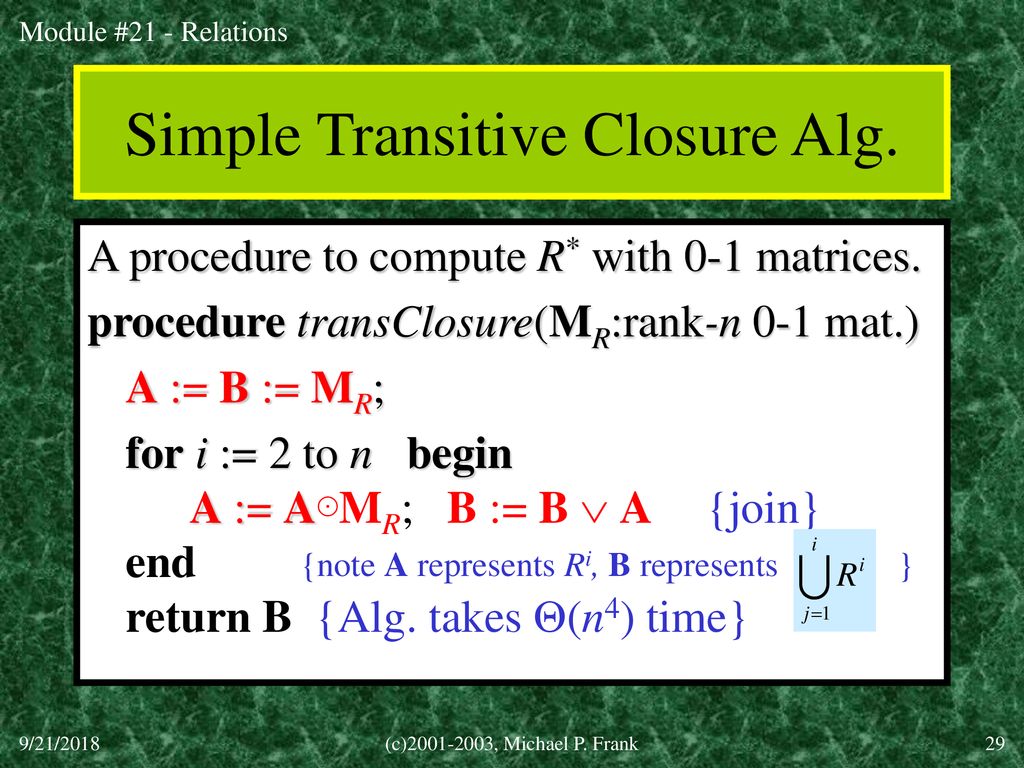 Module #21 - Relations

Simple Transitive Closure Alg.

A procedure to compute $R^*$ with 0-1 matrices.

**procedure** *transClosure*($\mathbf{M}_R$:rank-$n$ 0-1 mat.)

$\mathbf{A} := \mathbf{B} := \mathbf{M}_R$;

**for** $i := 2$ to $n$ **begin**

$\mathbf{A} := \mathbf{A} \odot \mathbf{M}_R$; $\mathbf{B} := \mathbf{B} \vee \mathbf{A}$ {join}

**end** {note **A** represents $R^i$, **B** represents $\bigcup_{j=1}^{i} R^i$ }

**return B** {Alg. takes $\Theta(n^4)$ time}

9/21/2018

(c)2001-2003, Michael P. Frank

29